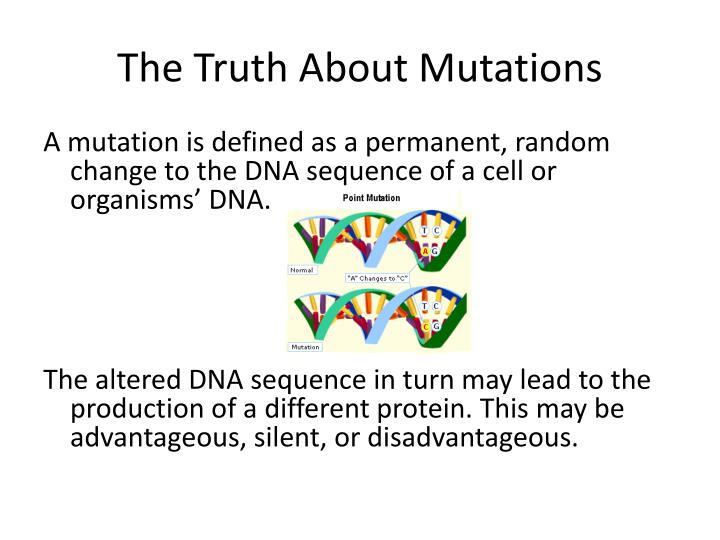 The Truth About Mutations

A mutation is defined as a permanent, random change to the DNA sequence of a cell or organisms' DNA.

Point Mutation

T C
A G
Normal
"A" Changes to "C"
T C
C G
Mutation

The altered DNA sequence in turn may lead to the production of a different protein. This may be advantageous, silent, or disadvantageous.